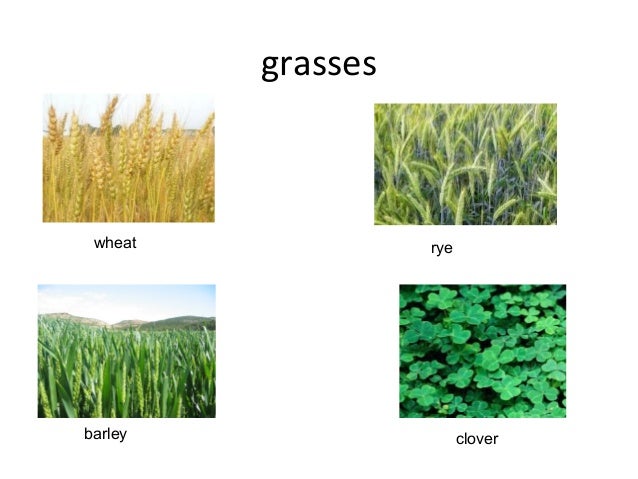 grasses

wheat

rye

barley

clover